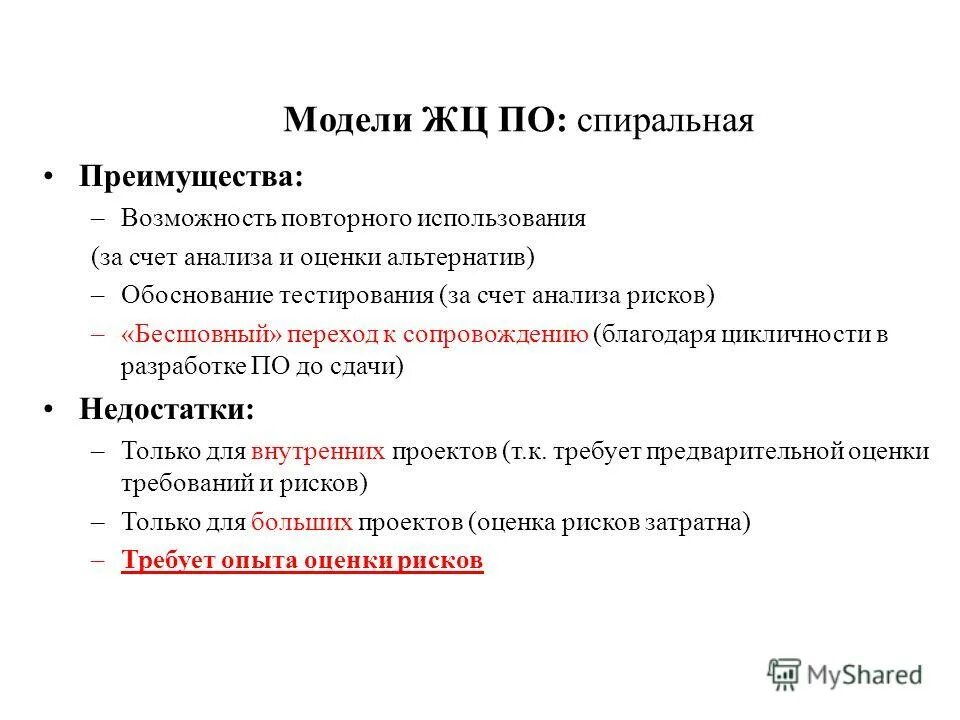 Модели ЖЦ ПО: спиральная

• Преимущества:

– Возможность повторного использования

(за счет анализа и оценки альтернатив)

– Обоснование тестирования (за счет анализа рисков)

– «Бесшовный» переход к сопровождению (благодаря цикличности в разработке ПО до сдачи)

• Недостатки:

– Только для внутренних проектов (т.к. требует предварительной оценки требований и рисков)

– Только для больших проектов (оценка рисков затратна)

– Требует опыта оценки рисков

MyShared